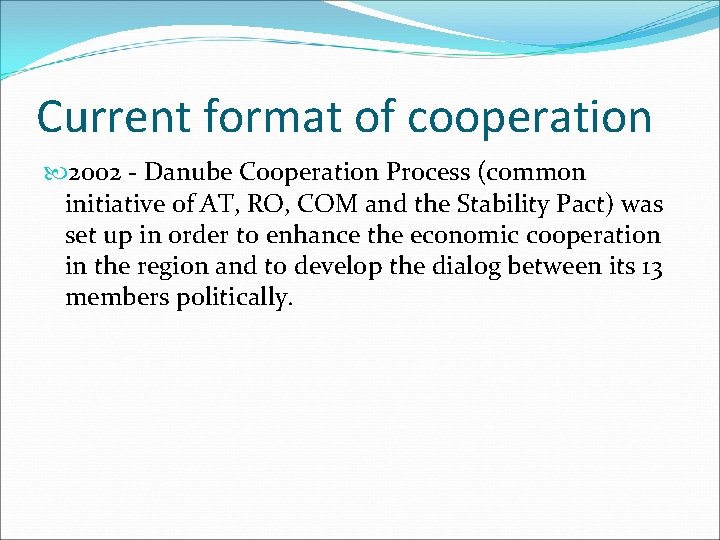 Current format of cooperation

2002 - Danube Cooperation Process (common initiative of AT, RO, COM and the Stability Pact) was set up in order to enhance the economic cooperation in the region and to develop the dialog between its 13 members politically.